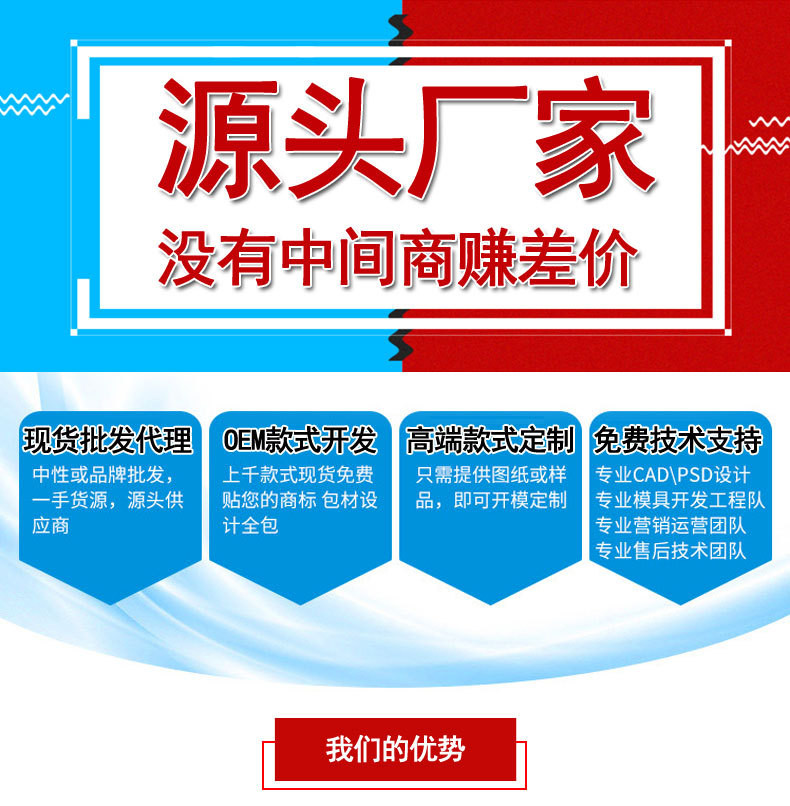 源头厂家
没有中间商赚差价

现货批发代理
中性或品牌批发，一手货源，源头供应商

OEM款式开发
上千款式现货免费贴您的商标 包材设计全包

高端款式定制
只需提供图纸或样品，即可开模定制

免费技术支持
专业CAD\PSD设计
专业模具开发工程队
专业营销运营团队
专业售后技术团队

我们的优势